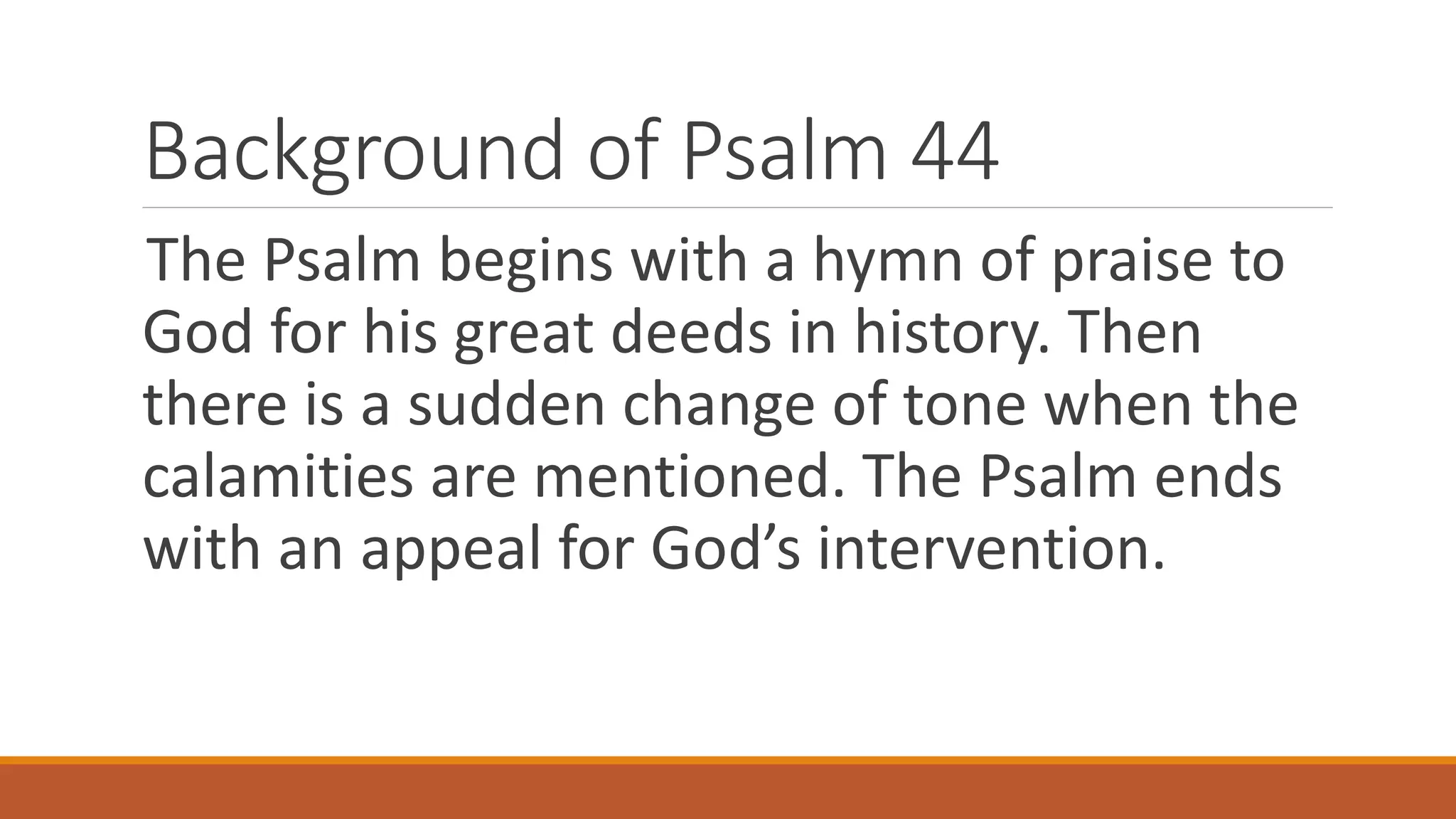 Background of Psalm 44

The Psalm begins with a hymn of praise to God for his great deeds in history. Then there is a sudden change of tone when the calamities are mentioned. The Psalm ends with an appeal for God’s intervention.